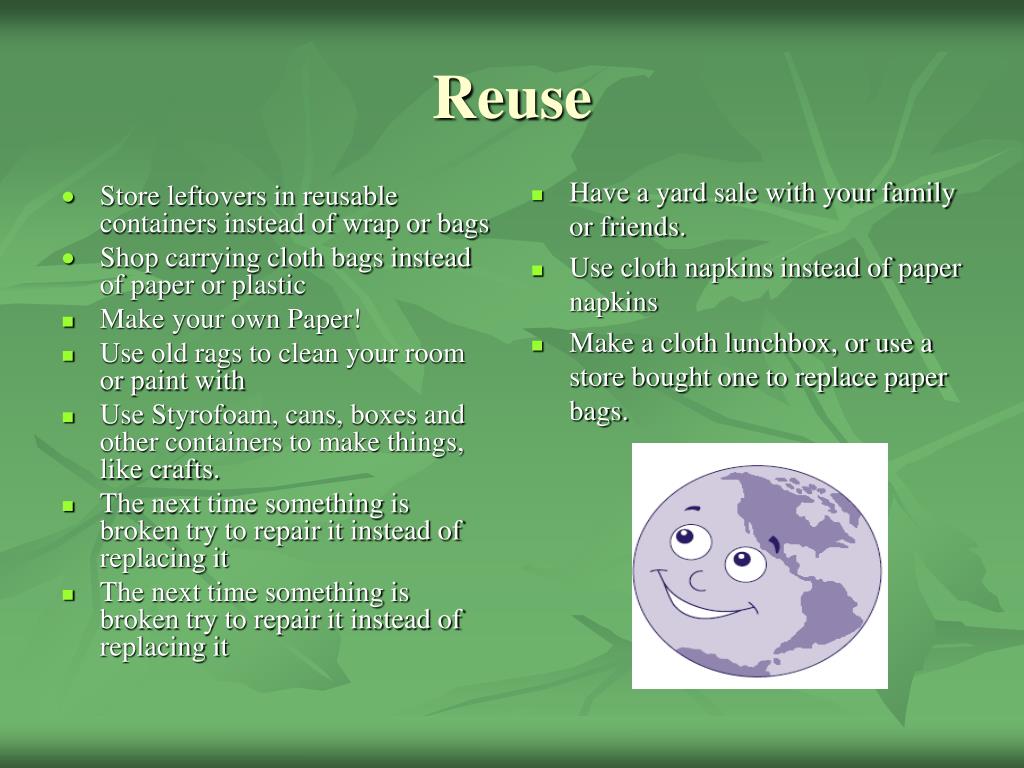 Reuse

- Store leftovers in reusable containers instead of wrap or bags
- Shop carrying cloth bags instead of paper or plastic
- Make your own Paper!
- Use old rags to clean your room or paint with
- Use Styrofoam, cans, boxes and other containers to make things, like crafts.
- The next time something is broken try to repair it instead of replacing it
- The next time something is broken try to repair it instead of replacing it

- Have a yard sale with your family or friends.
- Use cloth napkins instead of paper napkins
- Make a cloth lunchbox, or use a store bought one to replace paper bags.